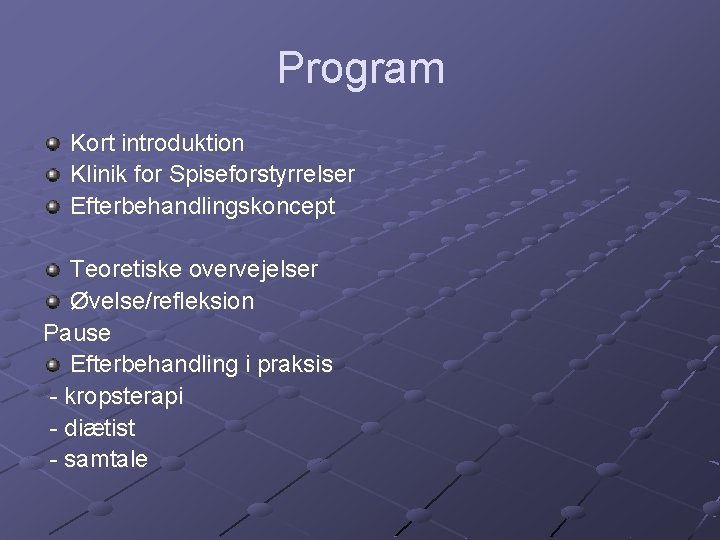 Program

Kort introduktion
Klinik for Spiseforstyrrelser
Efterbehandlingskoncept

Teoretiske overvejelser
Øvelse/refleksion
Pause
Efterbehandling i praksis
- kropsterapi
- diætist
- samtale